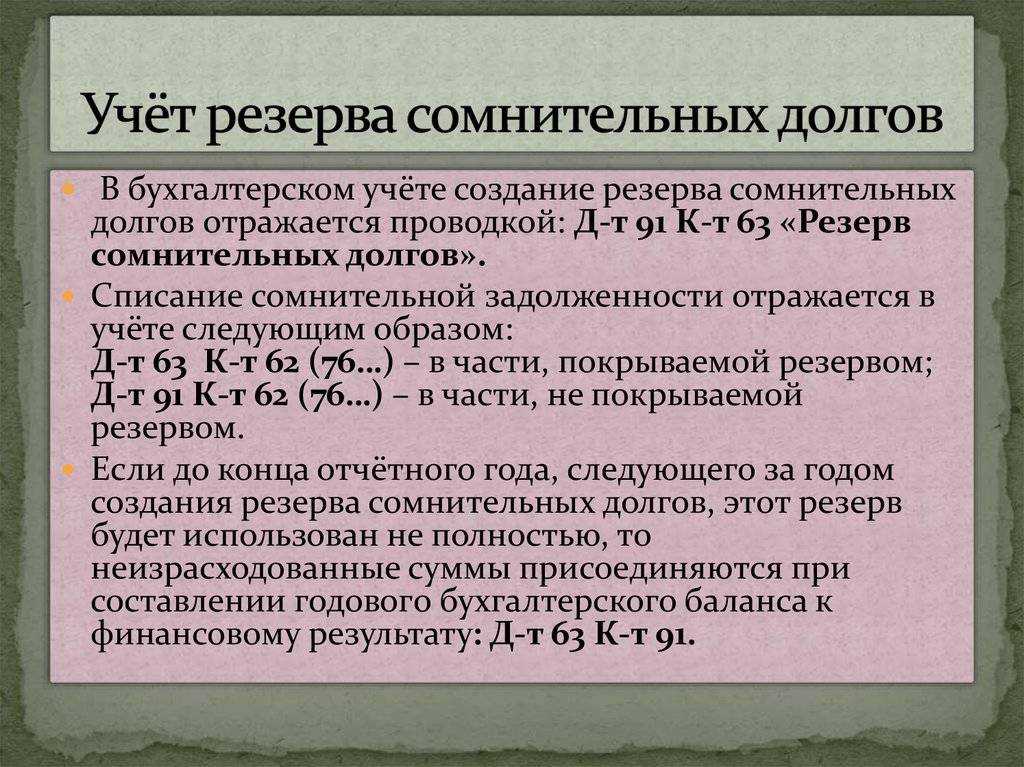 Учёт резерва сомнительных долгов

В бухгалтерском учёте создание резерва сомнительных долгов отражается проводкой: Д-т 91 К-т 63 «Резерв сомнительных долгов».

Списание сомнительной задолженности отражается в учёте следующим образом:
Д-т 63 К-т 62 (76…) – в части, покрываемой резервом;
Д-т 91 К-т 62 (76…) – в части, не покрываемой резервом.

Если до конца отчётного года, следующего за годом создания резерва сомнительных долгов, этот резерв будет использован не полностью, то неизрасходованные суммы присоединяются при составлении годового бухгалтерского баланса к финансовому результату: Д-т 63 К-т 91.